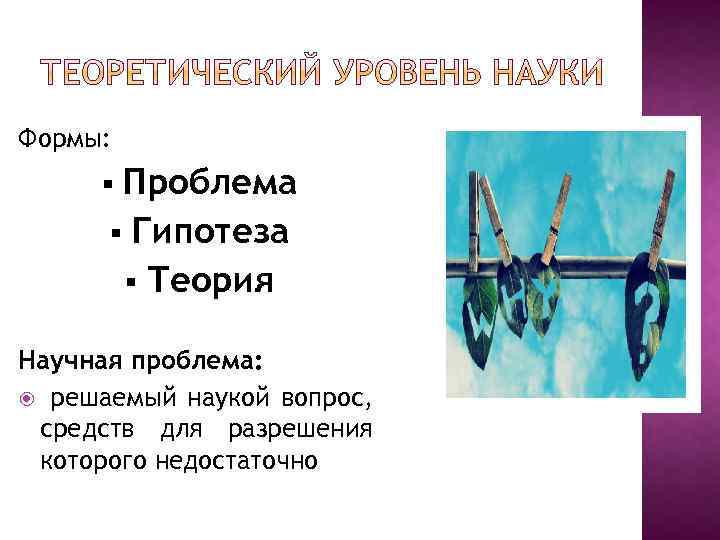 ТЕОРЕТИЧЕСКИЙ УРОВЕНЬ НАУКИ

Формы:

▪ Проблема

▪ Гипотеза

▪ Теория

Научная проблема:

решаемый наукой вопрос, средств для разрешения которого недостаточно